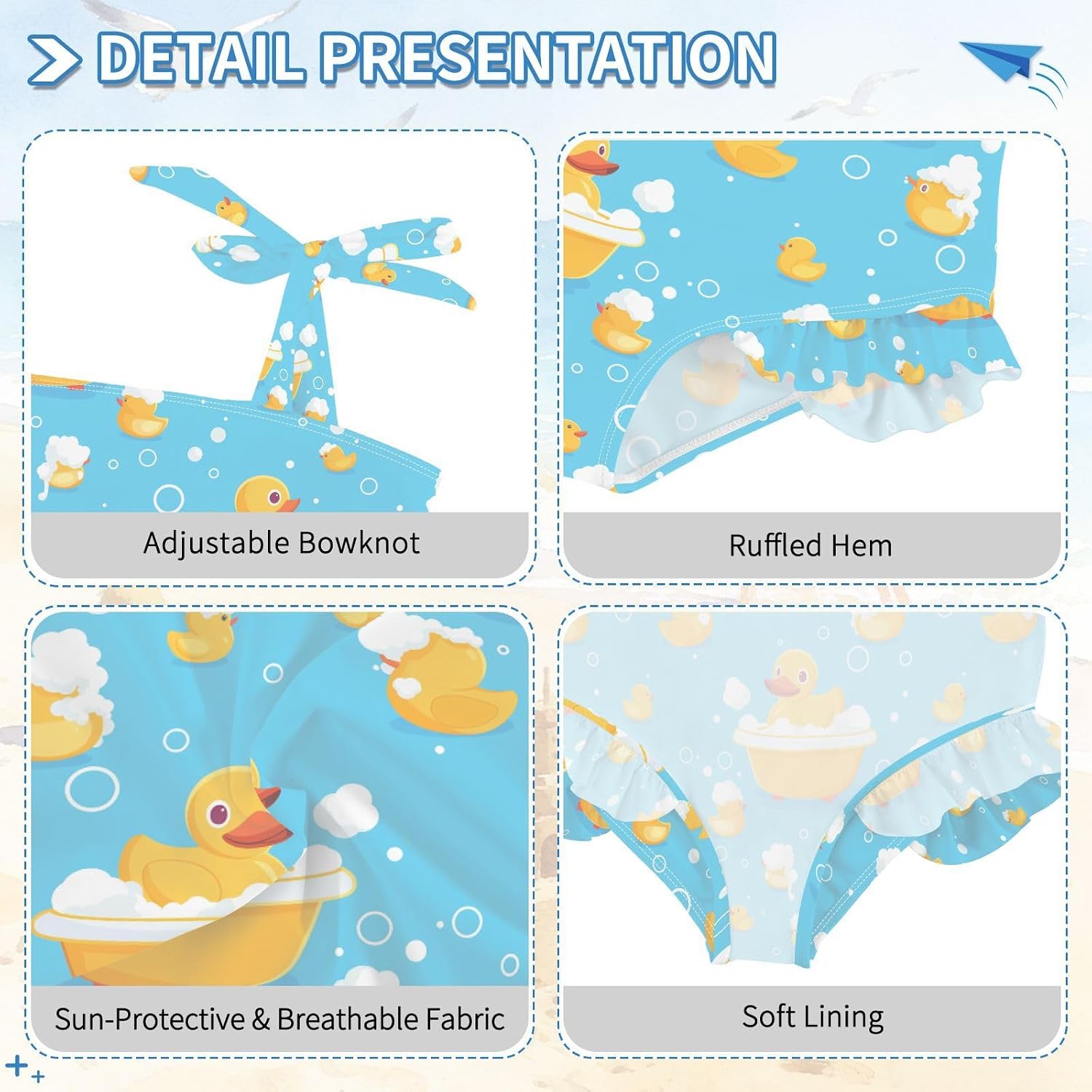 DETAIL PRESENTATION

Adjustable Bowknot

Ruffled Hem

Sun-Protective & Breathable Fabric

Soft Lining